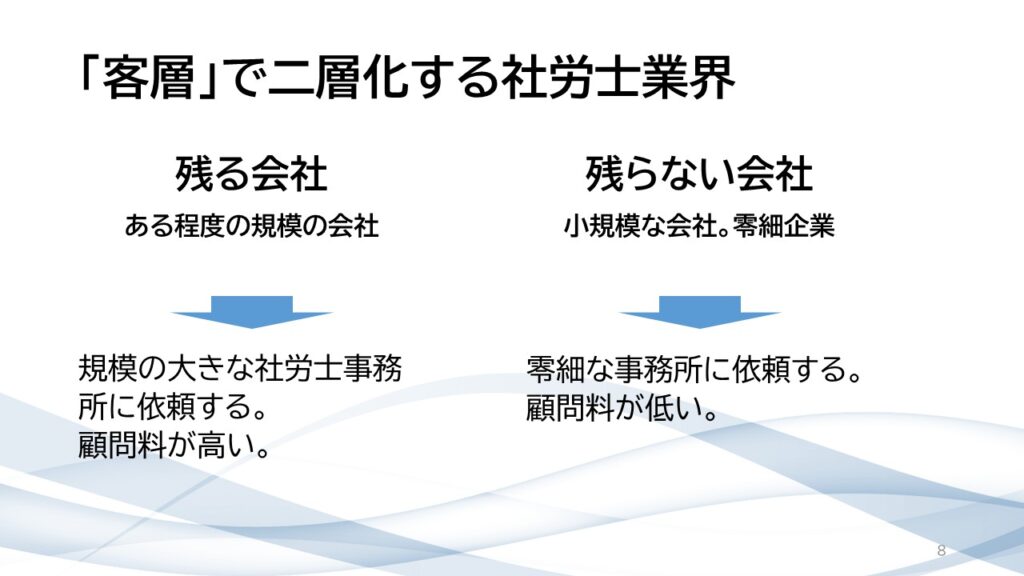 「客層」で二層化する社労士業界

残る会社

ある程度の規模の会社

規模の大きな社労士事務所に依頼する。
顧問料が高い。

残らない会社

小規模な会社。零細企業

零細な事務所に依頼する。
顧問料が低い。

8